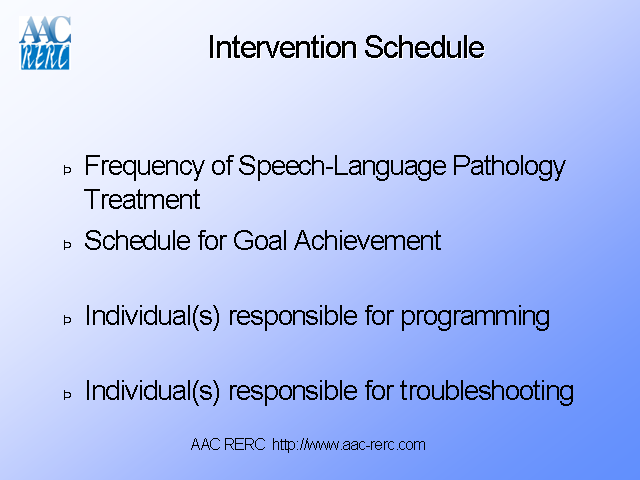 AAC RERC

Intervention Schedule

Þ Frequency of Speech-Language Pathology Treatment

Þ Schedule for Goal Achievement

Þ Individual(s) responsible for programming

Þ Individual(s) responsible for troubleshooting

AAC RERC http://www.aac-rerc.com